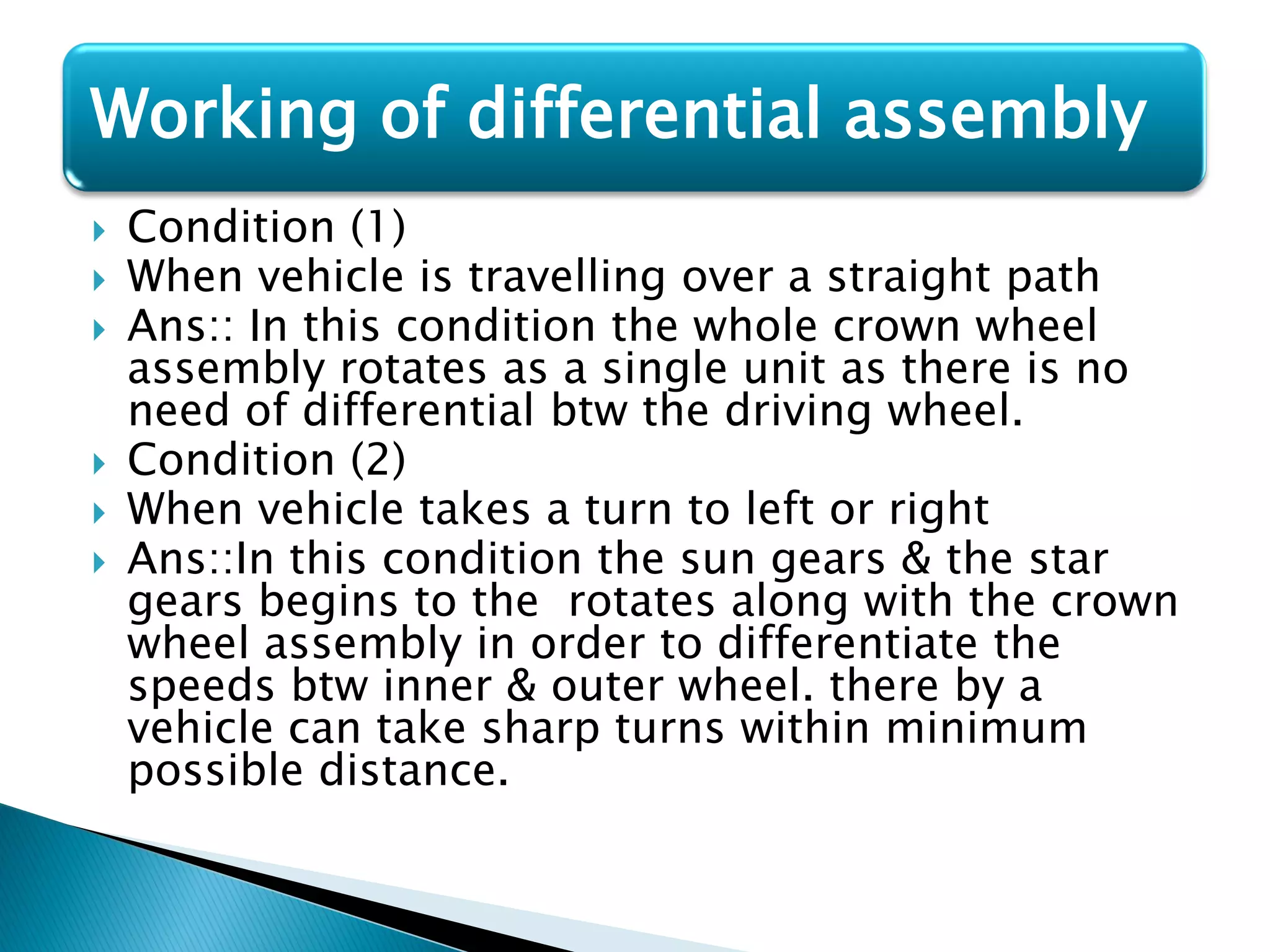 Working of differential assembly

Condition (1)

When vehicle is travelling over a straight path

Ans:: In this condition the whole crown wheel assembly rotates as a single unit as there is no need of differential btw the driving wheel.

Condition (2)

When vehicle takes a turn to left or right

Ans::In this condition the sun gears & the star gears begins to the rotates along with the crown wheel assembly in order to differentiate the speeds btw inner & outer wheel. there by a vehicle can take sharp turns within minimum possible distance.